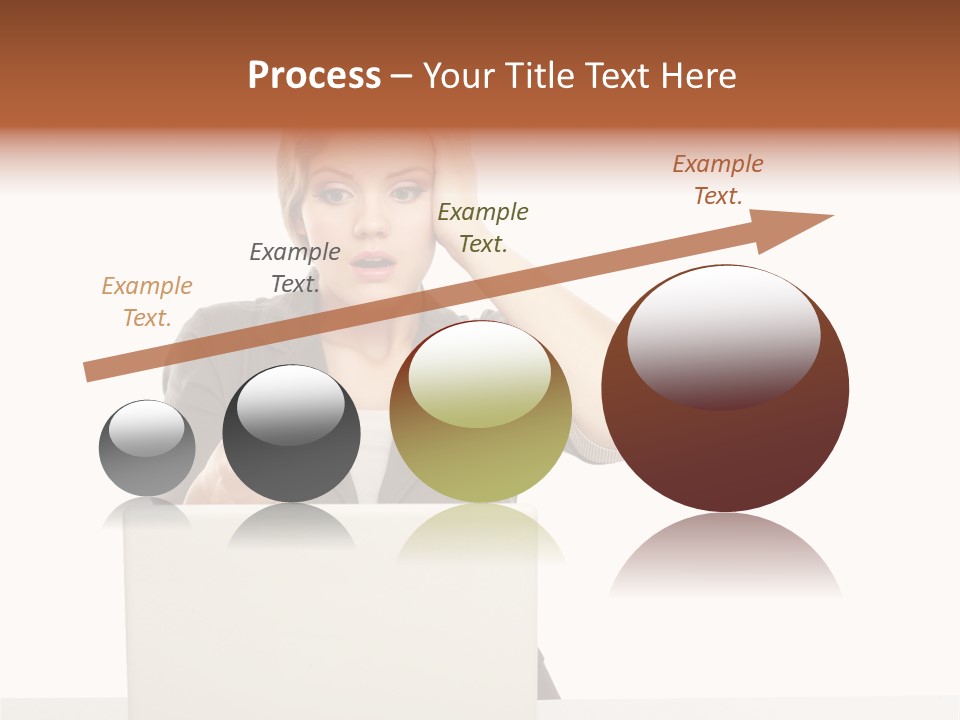 Process – Your Title Text Here

Example Text.

Example Text.

Example Text.

Example Text.